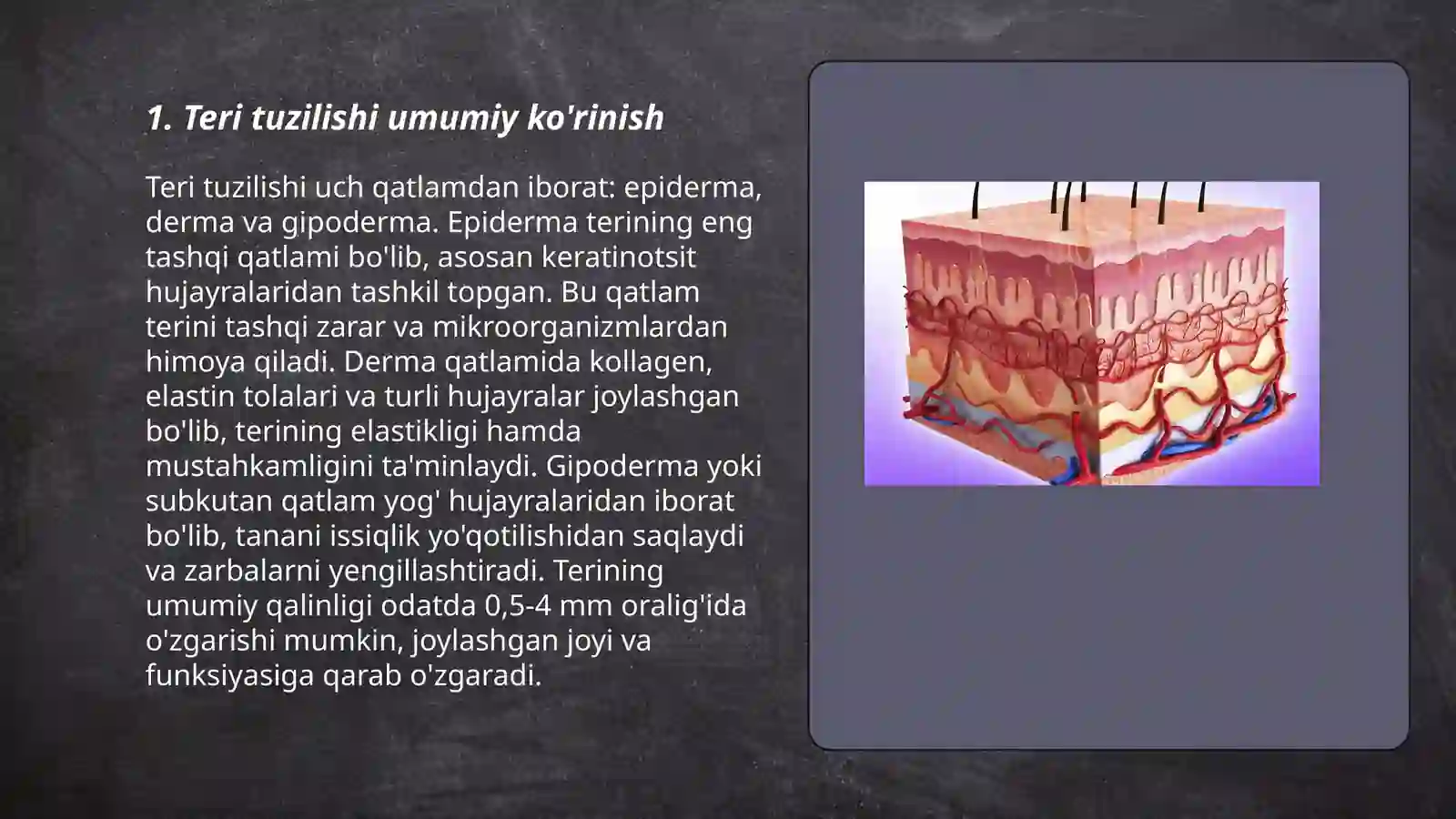 1. Teri tuzilishi umumiy ko'rinish

Teri tuzilishi uch qatlamdan iborat: epiderma, derma va gipoderma. Epiderma terining eng tashqi qatlami bo'lib, asosan keratinotsit hujayralaridan tashkil topgan. Bu qatlam terini tashqi zarar va mikroorganizmlardan himoya qiladi. Derma qatlamida kollagen, elastin tolalari va turli hujayralar joylashgan bo'lib, terining elastikligi hamda mustahkamligini ta'minlaydi. Gipoderma yoki subkutan qatlam yog' hujayralaridan iborat bo'lib, tanani issiqlik yo'qotilishidan saqlaydi va zarbalarni yengillashtiradi. Terining umumiy qalinligi odatda 0,5-4 mm oralig'ida o'zgarishi mumkin, joylashgan joyi va funksiyasiga qarab o'zgaradi.